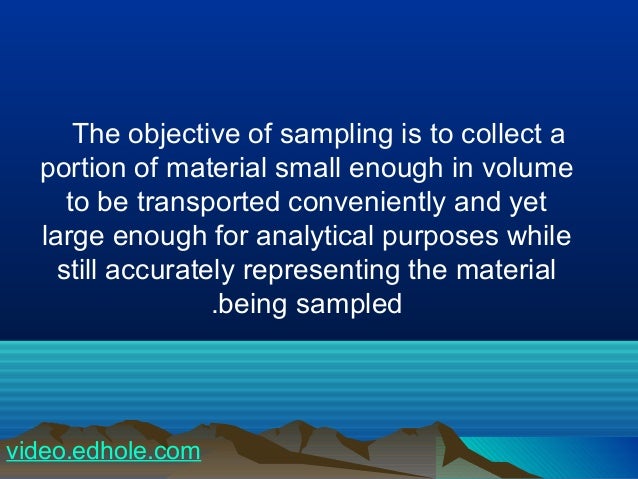 The objective of sampling is to collect a portion of material small enough in volume to be transported conveniently and yet large enough for analytical purposes while still accurately representing the material .being sampled

video.edhole.com